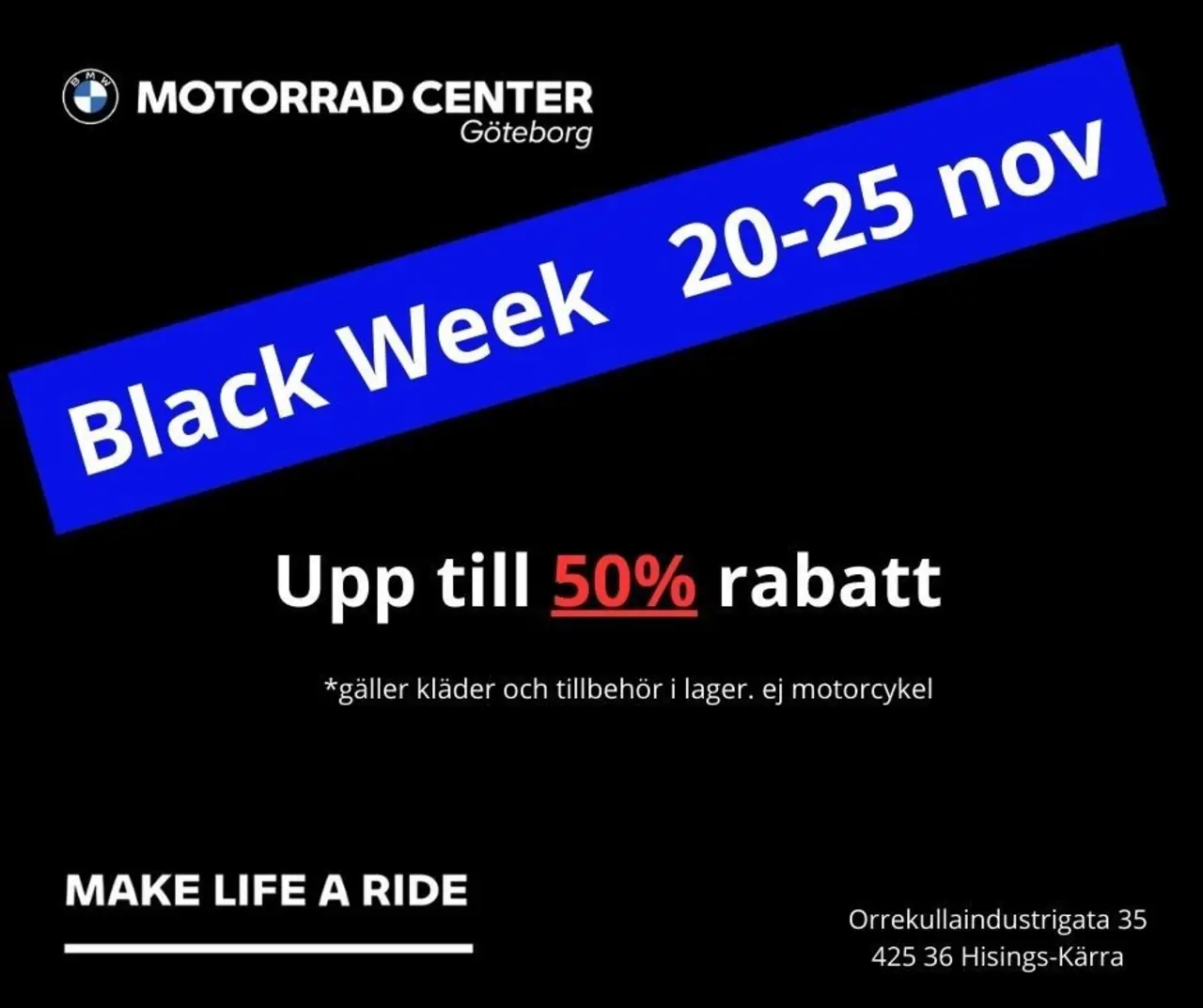 BMW
MOTORRAD CENTER
Göteborg

Black Week 20-25 nov

Upp till 50% rabatt

*gäller kläder och tillbehör i lager. ej motorcykel

MAKE LIFE A RIDE

Orrekullaindustrigata 35
425 36 Hisings-Kärra